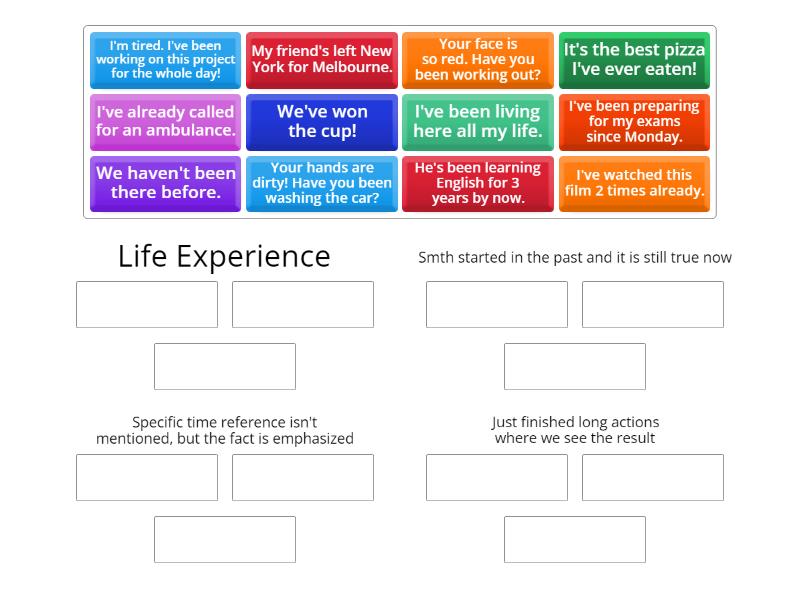 I'm tired. I've been working on this project for the whole day!

My friend's left New York for Melbourne.

Your face is so red. Have you been working out?

It's the best pizza I've ever eaten!

I've already called for an ambulance.

We've won the cup!

I've been living here all my life.

I've been preparing for my exams since Monday.

We haven't been there before.

Your hands are dirty! Have you been washing the car?

He's been learning English for 3 years by now.

I've watched this film 2 times already.

Life Experience

Smth started in the past and it is still true now

Specific time reference isn't mentioned, but the fact is emphasized

Just finished long actions where we see the result